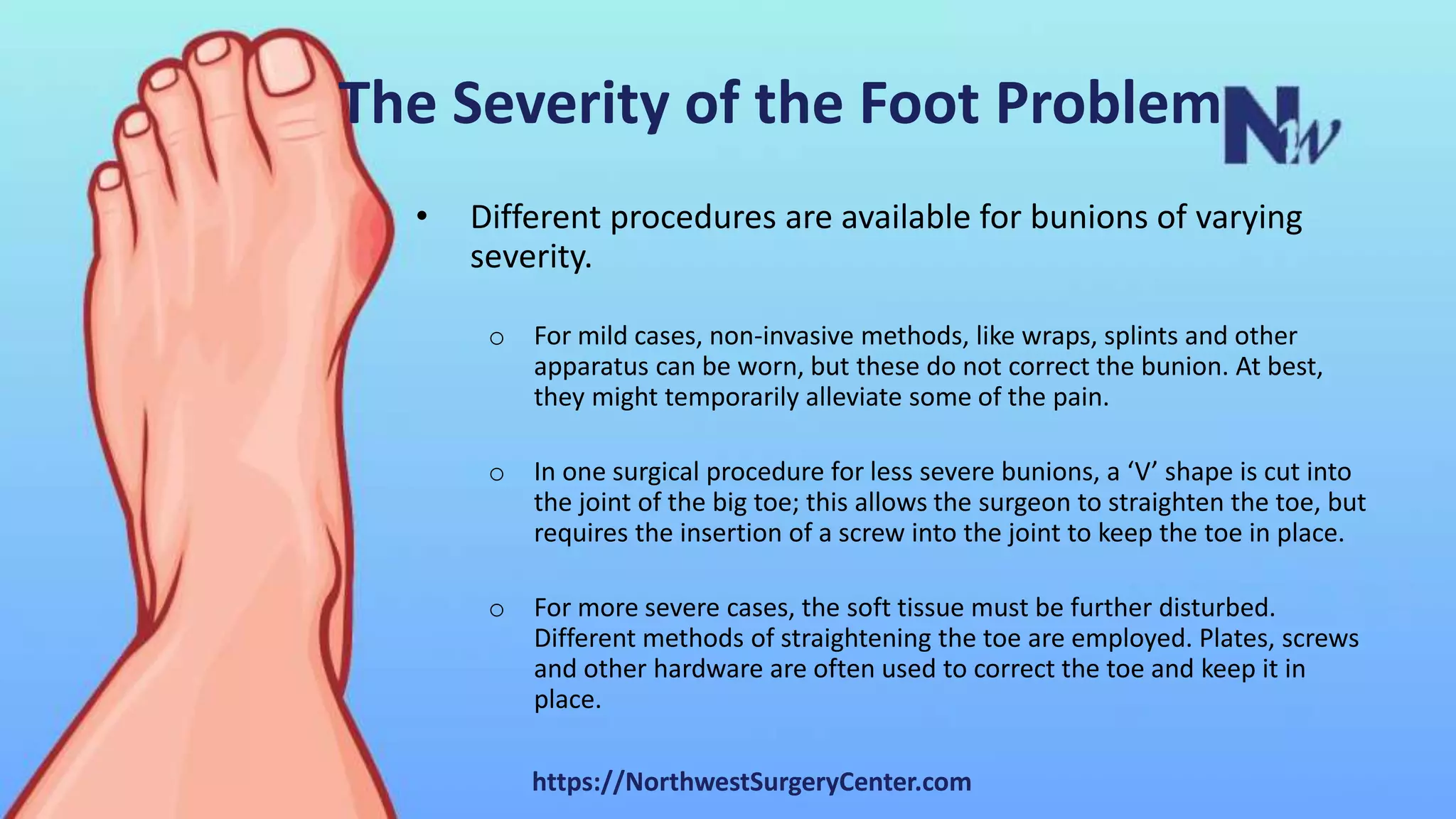 The Severity of the Foot Problem

NW

• Different procedures are available for bunions of varying severity.

o For mild cases, non-invasive methods, like wraps, splints and other apparatus can be worn, but these do not correct the bunion. At best, they might temporarily alleviate some of the pain.

o In one surgical procedure for less severe bunions, a ‘V’ shape is cut into the joint of the big toe; this allows the surgeon to straighten the toe, but requires the insertion of a screw into the joint to keep the toe in place.

o For more severe cases, the soft tissue must be further disturbed. Different methods of straightening the toe are employed. Plates, screws and other hardware are often used to correct the toe and keep it in place.

https://NorthwestSurgeryCenter.com